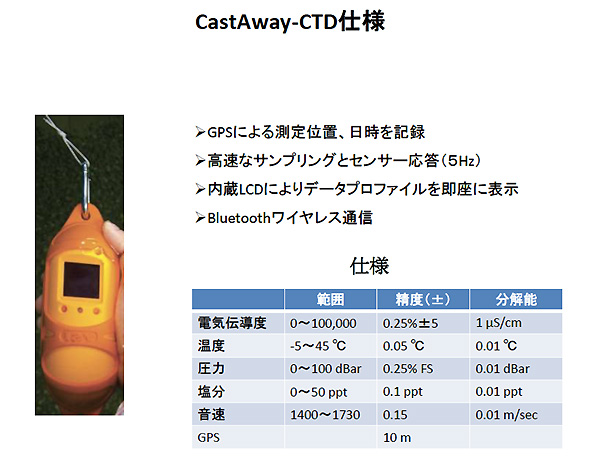 CastAway-CTD仕様

➢GPSによる測定位置、日時を記録
➢高速なサンプリングとセンサー応答（5Hz）
➢内蔵LCDによりデータプロファイルを即座に表示
➢Bluetoothワイヤレス通信

仕様

| | 範囲 | 精度（±） | 分解能 |
|---|---|---|---|
| 電気伝導度 | 0～100,000 | 0.25%±5 | 1 μS/cm |
| 温度 | -5～45 ℃ | 0.05 ℃ | 0.01 ℃ |
| 圧力 | 0～100 dBar | 0.25% FS | 0.01 dBar |
| 塩分 | 0～50 ppt | 0.1 ppt | 0.01 ppt |
| 音速 | 1400～1730 | 0.15 | 0.01 m/sec |
| GPS | | 10 m | |